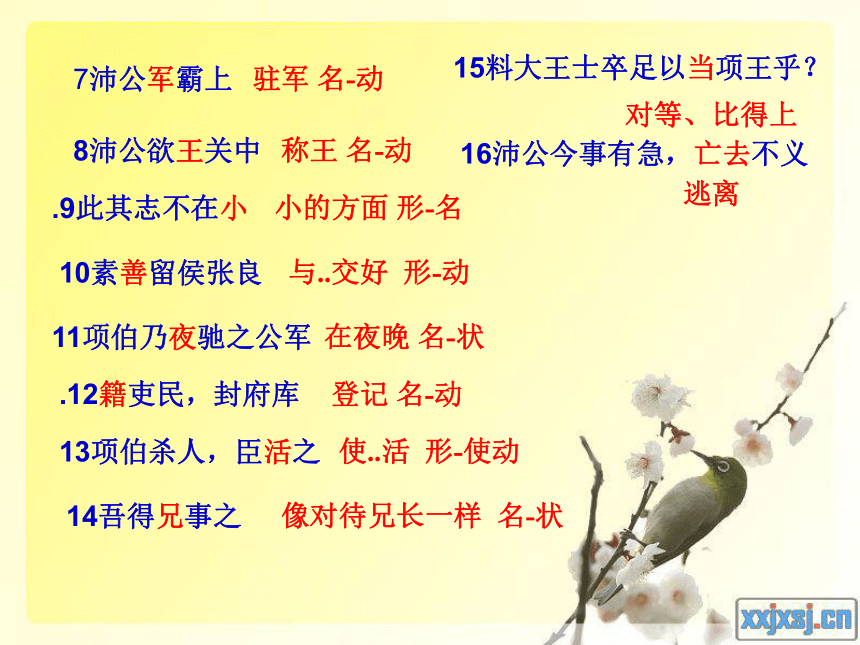 7沛公军霸上　驻军 名-动

8沛公欲王关中　称王 名-动

.9此其志不在小　小的方面 形-名

10素善留侯张良　与..交好 形-动

11项伯乃夜驰之公军 在夜晚 名-状

.12籍吏民，封府库　登记 名-动

13项伯杀人，臣活之 使..活 形-使动

14吾得兄事之　像对待兄长一样 名-状

15料大王士卒足以当项王乎？
对等、比得上

16沛公今事有急，亡去不义
逃离

xxjxsj.cn